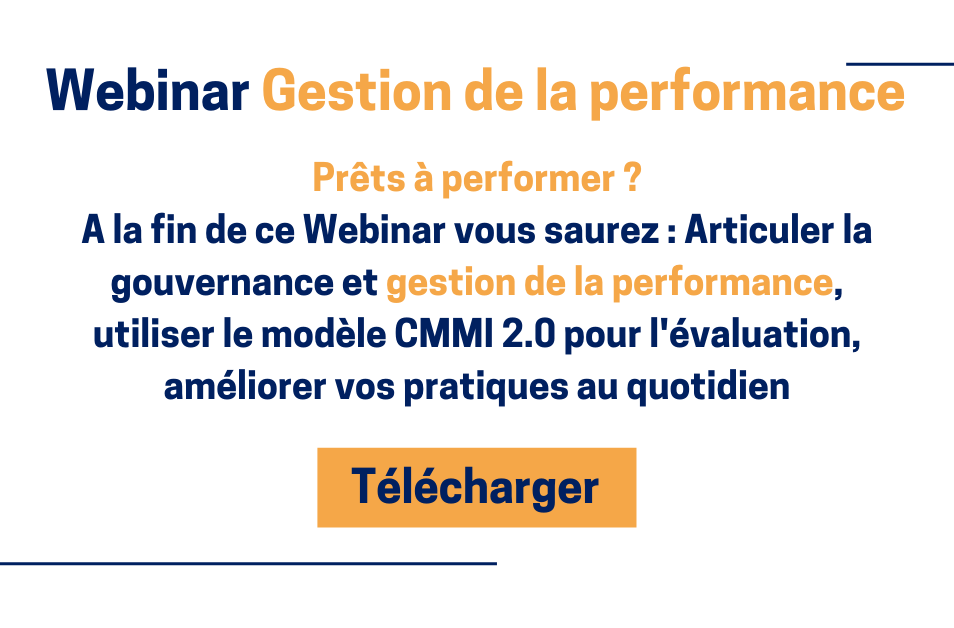 Webinar Gestion de la performance

Prêts à performer ?
A la fin de ce Webinar vous saurez : Articuler la gouvernance et gestion de la performance, utiliser le modèle CMMI 2.0 pour l'évaluation, améliorer vos pratiques au quotidien

Télécharger